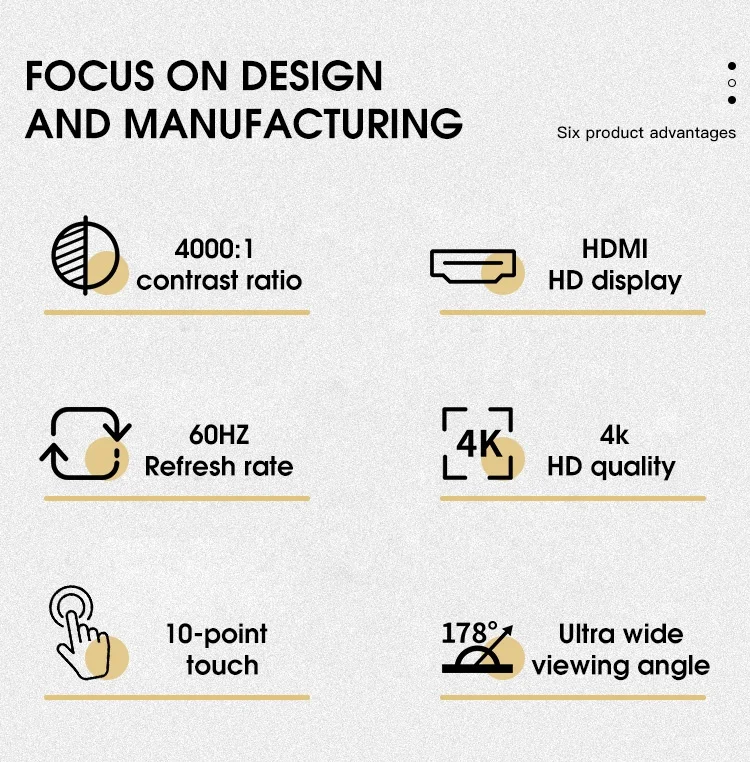 FOCUS ON DESIGN AND MANUFACTURING

Six product advantages

4000:1
contrast ratio

HDMI
HD display

60HZ
Refresh rate

4K

4k
HD quality

10-point
touch

178°

Ultra wide
viewing angle